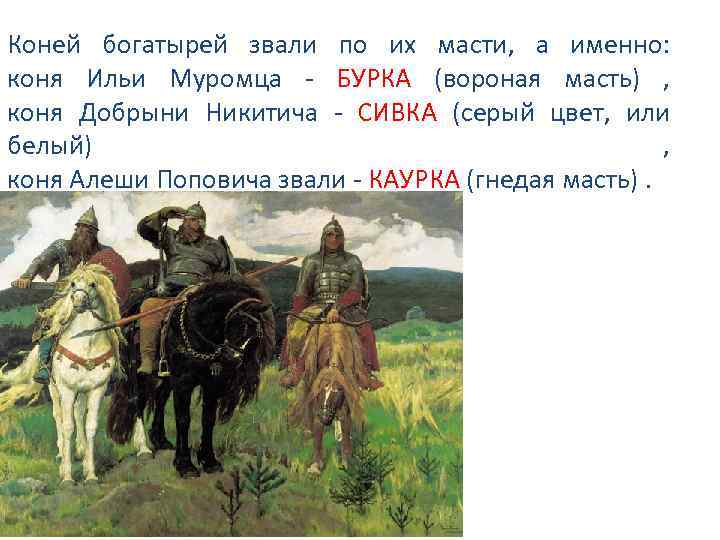 Коней богатырей звали по их масти, а именно: коня Ильи Муромца - БУРКА (вороная масть) , коня Добрыни Никитича - СИВКА (серый цвет, или белый) , коня Алеши Поповича звали - КАУРКА (гнедая масть) .